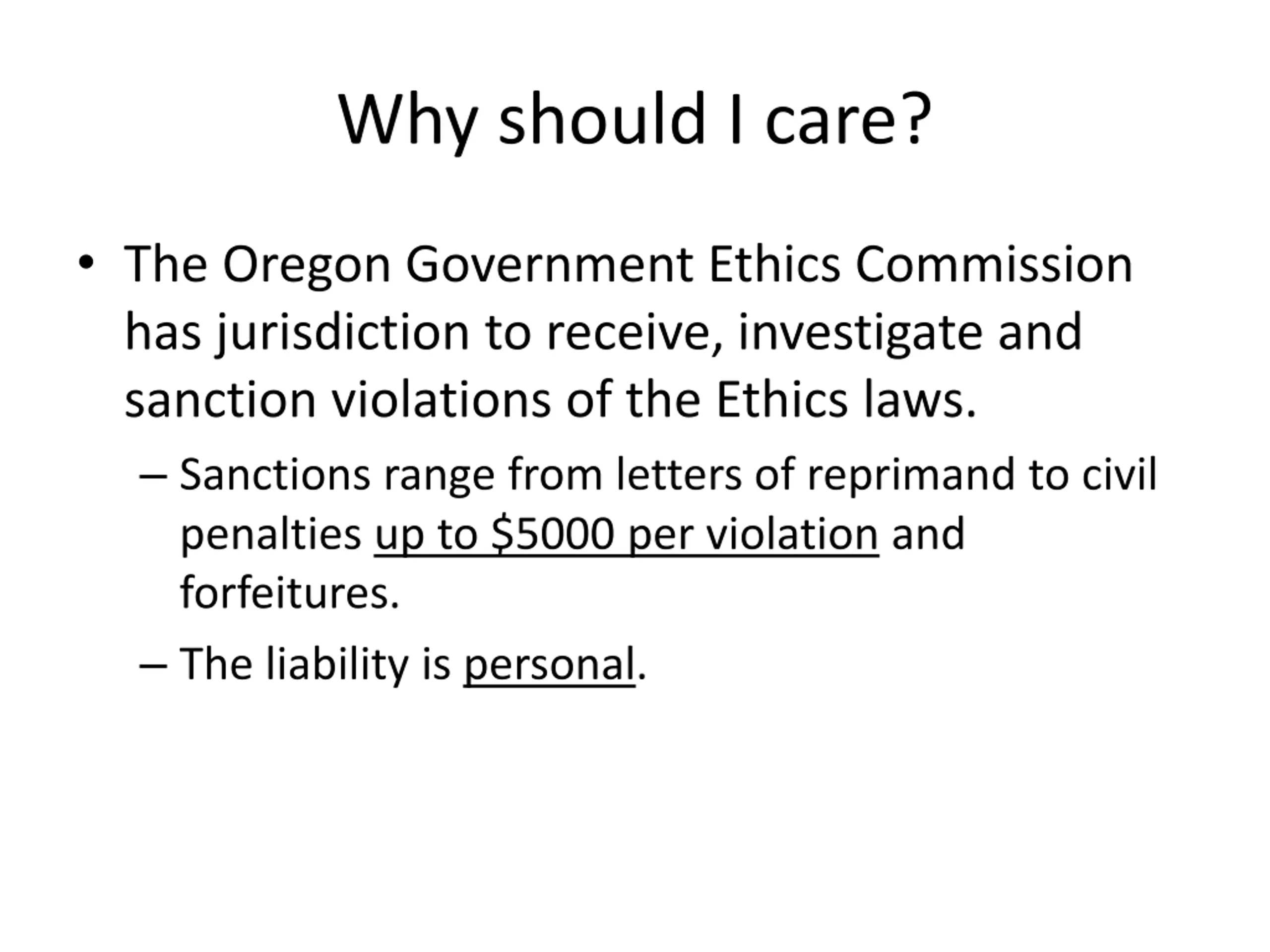 Why should I care?

• The Oregon Government Ethics Commission has jurisdiction to receive, investigate and sanction violations of the Ethics laws.

– Sanctions range from letters of reprimand to civil penalties up to \$5000 per violation and forfeitures.

– The liability is personal.